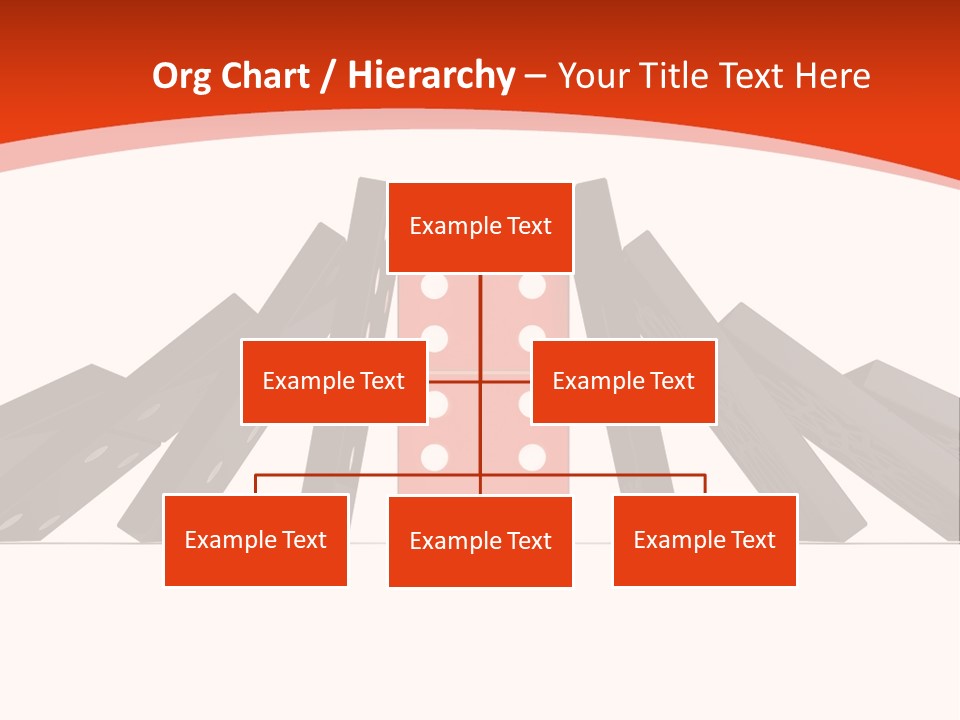 Org Chart / Hierarchy – Your Title Text Here

Example Text

Example Text

Example Text

Example Text

Example Text

Example Text